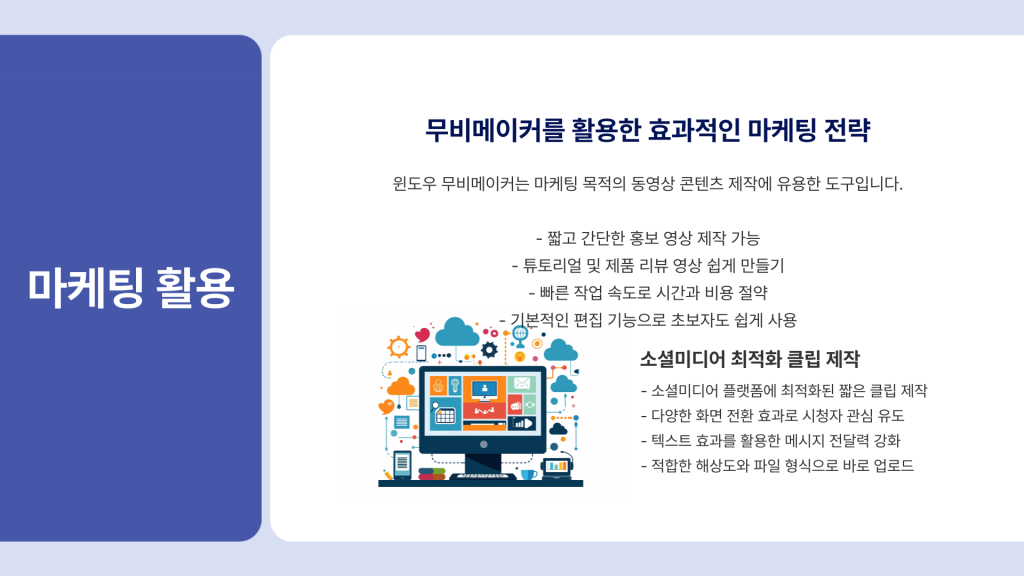 마케팅 활용

무비메이커를 활용한 효과적인 마케팅 전략

윈도우 무비메이커는 마케팅 목적의 동영상 콘텐츠 제작에 유용한 도구입니다.

- 짧고 간단한 홍보 영상 제작 가능
- 튜토리얼 및 제품 리뷰 영상 쉽게 만들기
- 빠른 작업 속도로 시간과 비용 절약
- 기본적인 편집 기능으로 초보자도 쉽게 사용

소셜미디어 최적화 클립 제작

- 소셜미디어 플랫폼에 최적화된 짧은 클립 제작
- 다양한 화면 전환 효과로 시청자 관심 유도
- 텍스트 효과를 활용한 메시지 전달력 강화
- 적합한 해상도와 파일 형식으로 바로 업로드